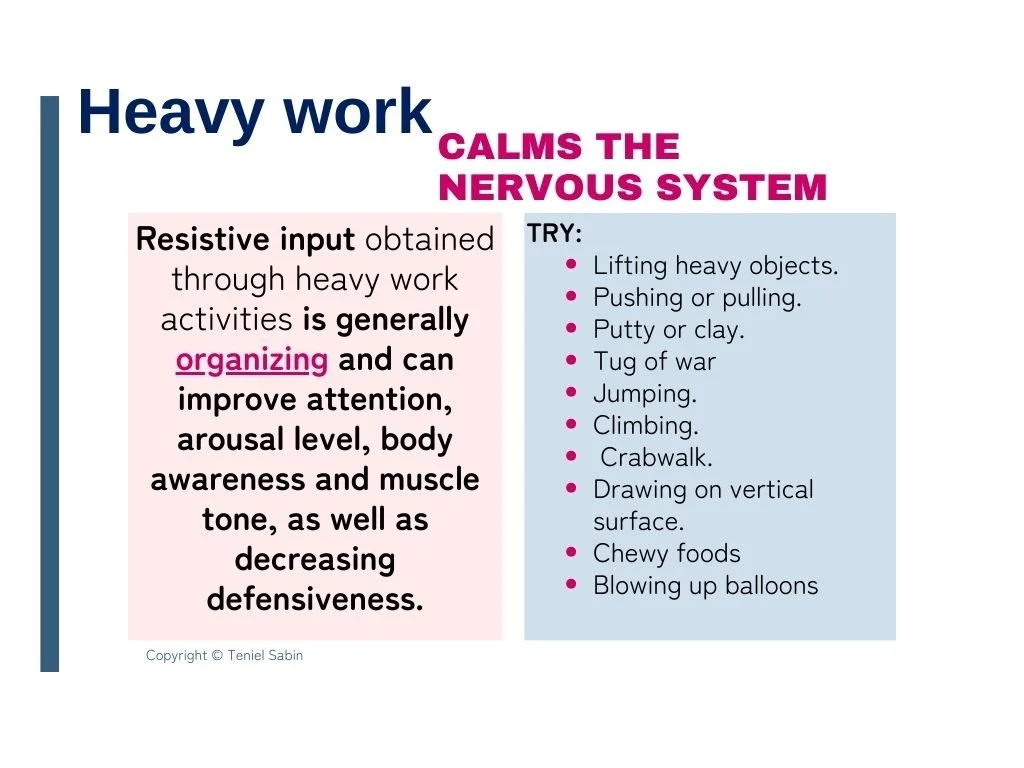 Heavy work

CALMS THE NERVOUS SYSTEM

Resistive input obtained through heavy work activities is generally organizing and can improve attention, arousal level, body awareness and muscle tone, as well as decreasing defensiveness.

TRY:
- Lifting heavy objects.
- Pushing or pulling.
- Putty or clay.
- Tug of war
- Jumping.
- Climbing.
- Crabwalk.
- Drawing on vertical surface.
- Chewy foods
- Blowing up balloons

Copyright © Teniel Sabin